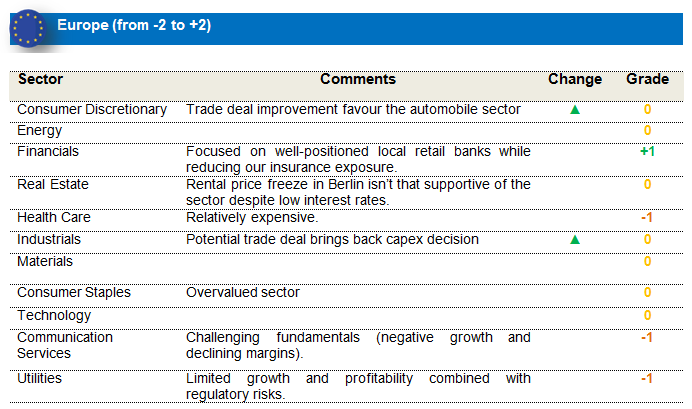 Europe (from -2 to +2)

| Sector | Comments | Change | Grade |
|---|---|---|---|
| Consumer Discretionary | Trade deal improvement favour the automobile sector | ▲ | 0 |
| Energy | | | 0 |
| Financials | Focused on well-positioned local retail banks while reducing our insurance exposure. | | +1 |
| Real Estate | Rental price freeze in Berlin isn't that supportive of the sector despite low interest rates. | | 0 |
| Health Care | Relatively expensive. | | -1 |
| Industrials | Potential trade deal brings back capex decision | ▲ | 0 |
| Materials | | | 0 |
| Consumer Staples | Overvalued sector | | 0 |
| Technology | | | 0 |
| Communication Services | Challenging fundamentals (negative growth and declining margins). | | -1 |
| Utilities | Limited growth and profitability combined with regulatory risks. | | -1 |